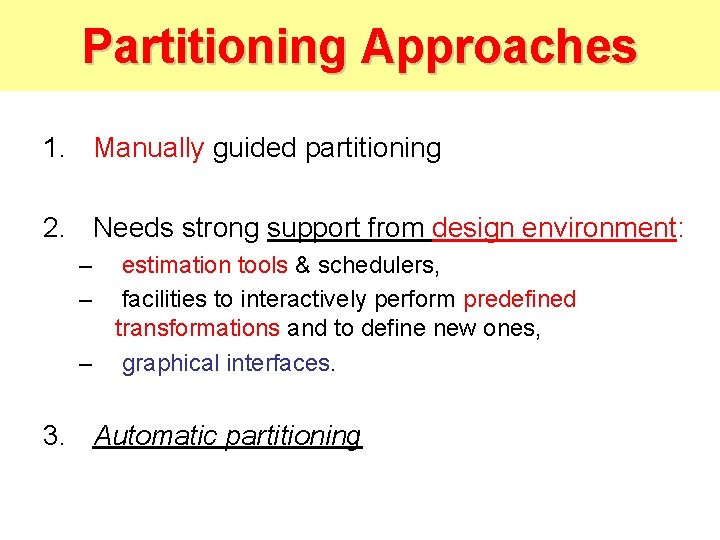 Partitioning Approaches

1. Manually guided partitioning

2. Needs strong support from design environment:

– estimation tools & schedulers,
– facilities to interactively perform predefined transformations and to define new ones,
– graphical interfaces.

3. Automatic partitioning